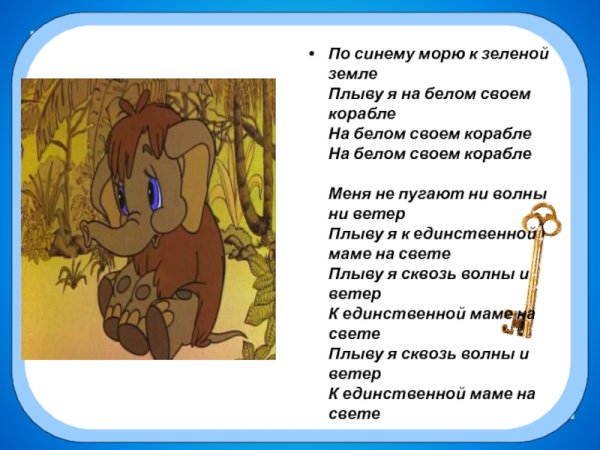 • По синему морю к зеленой земле
Плыву я на белом своем корабле
На белом своем корабле
На белом своем корабле

Меня не пугают ни волны ни ветер
Плыву я к единственной маме на свете
Плыву я сквозь волны и ветер
К единственной маме на свете
Плыву я сквозь волны и ветер
К единственной маме на свете